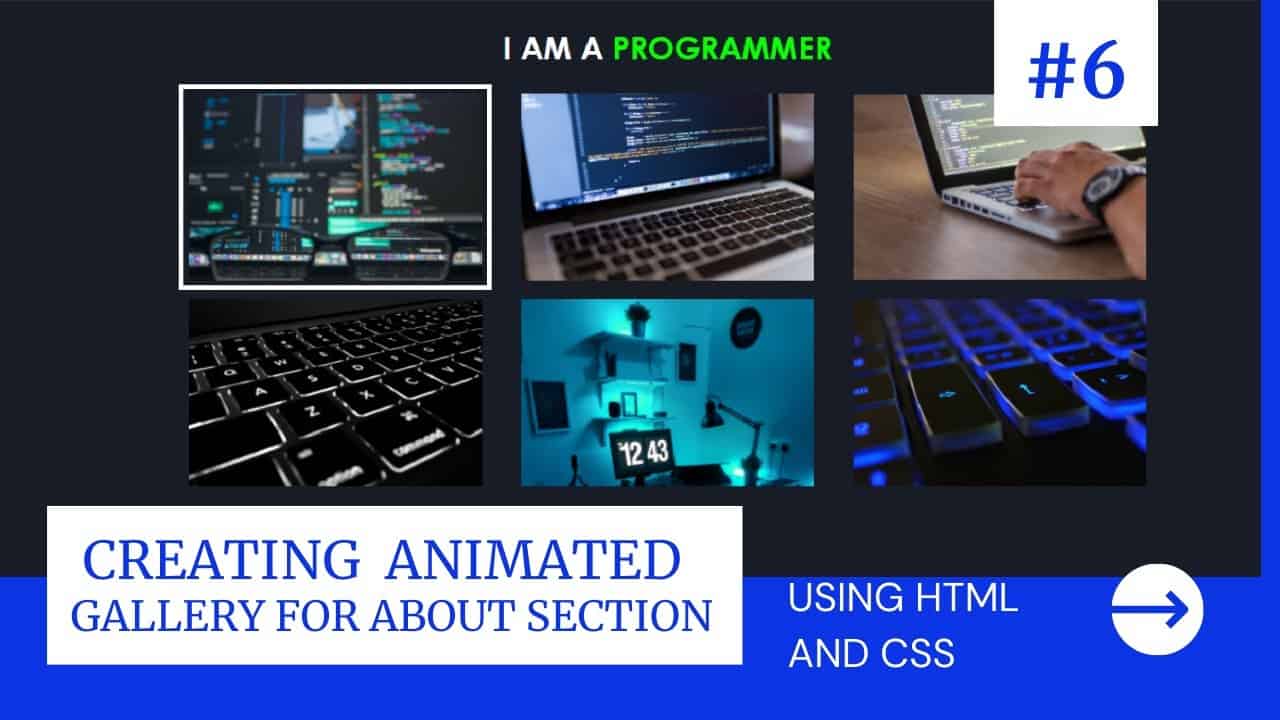 I AM A PROGRAMMER

#6

12 43

CREATING ANIMATED GALLERY FOR ABOUT SECTION

USING HTML AND CSS